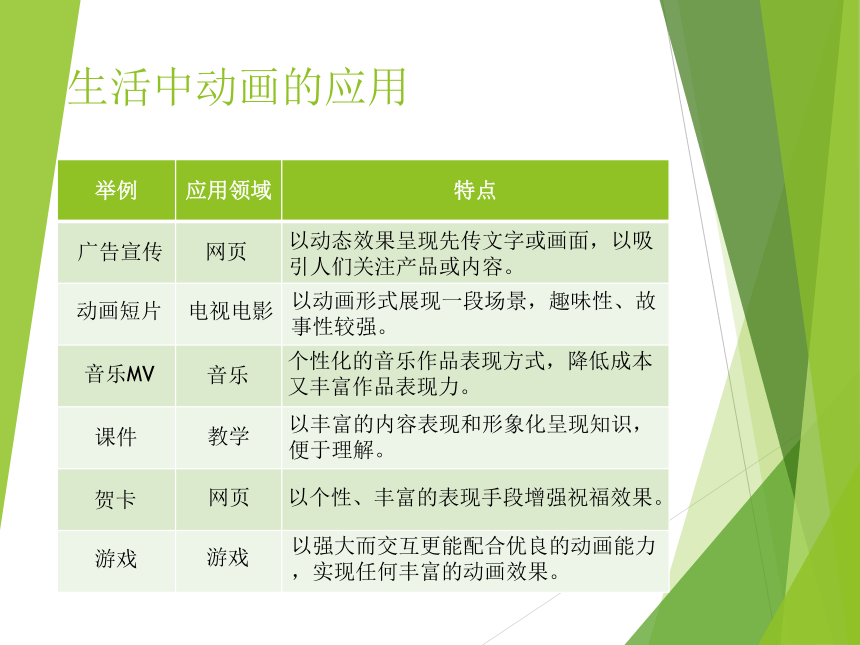 生活中动画的应用

| 举例 | 应用领域 | 特点 |
|---|---|---|
| 广告宣传 | 网页 | 以动态效果呈现先传文字或画面，以吸引人们关注产品或内容。 |
| 动画短片 | 电视电影 | 以动画形式展现一段场景，趣味性、故事性较强。 |
| 音乐MV | 音乐 | 个性化的音乐作品表现方式，降低成本又丰富作品表现力。 |
| 课件 | 教学 | 以丰富的内容表现和形象化呈现知识，便于理解。 |
| 贺卡 | 网页 | 以个性、丰富的表现手段增强祝福效果。 |
| 游戏 | 游戏 | 以强大而交互更能配合优良的动画能力，实现任何丰富的动画效果。 |